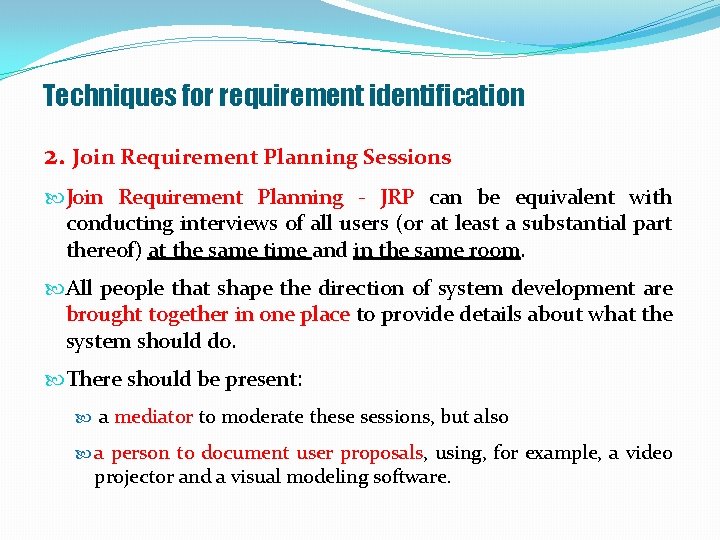 Techniques for requirement identification

2. Join Requirement Planning Sessions

Join Requirement Planning - JRP can be equivalent with conducting interviews of all users (or at least a substantial part thereof) at the same time and in the same room.

All people that shape the direction of system development are brought together in one place to provide details about what the system should do.

There should be present:

a mediator to moderate these sessions, but also

a person to document user proposals, using, for example, a video projector and a visual modeling software.